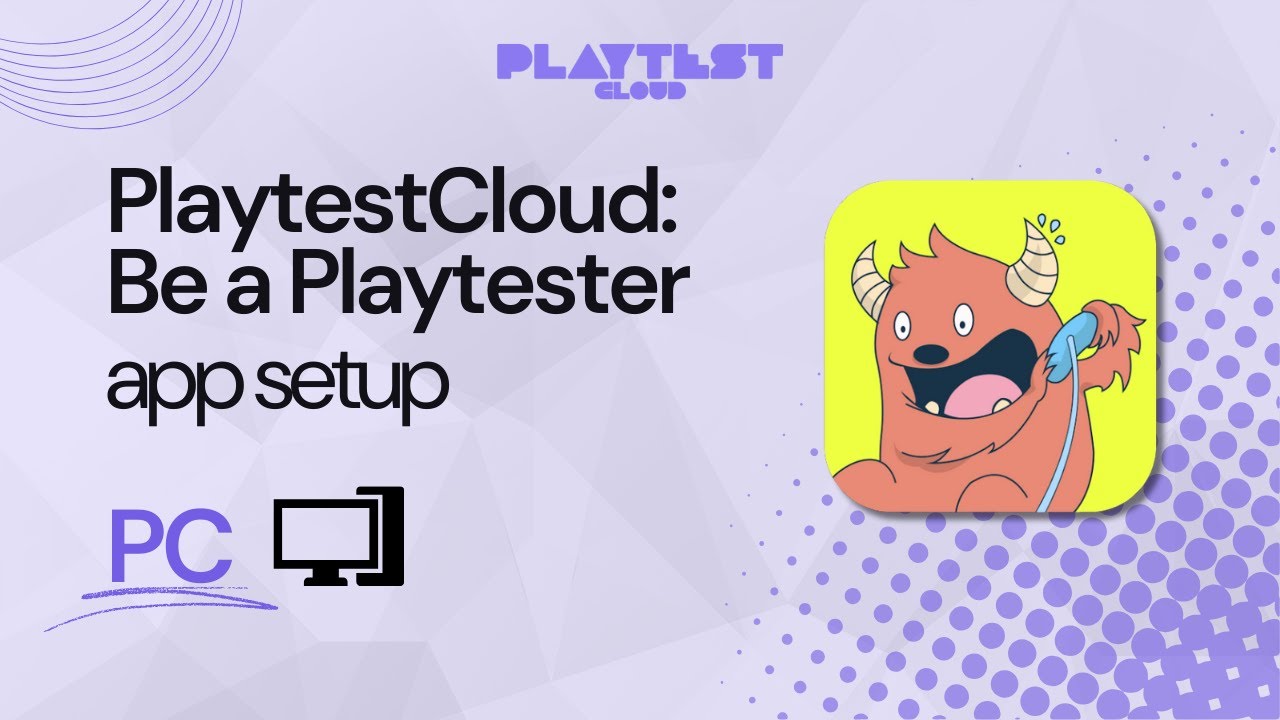 PLAYTEST
CLOUD

PlaytestCloud: Be a Playtester

app setup

PC